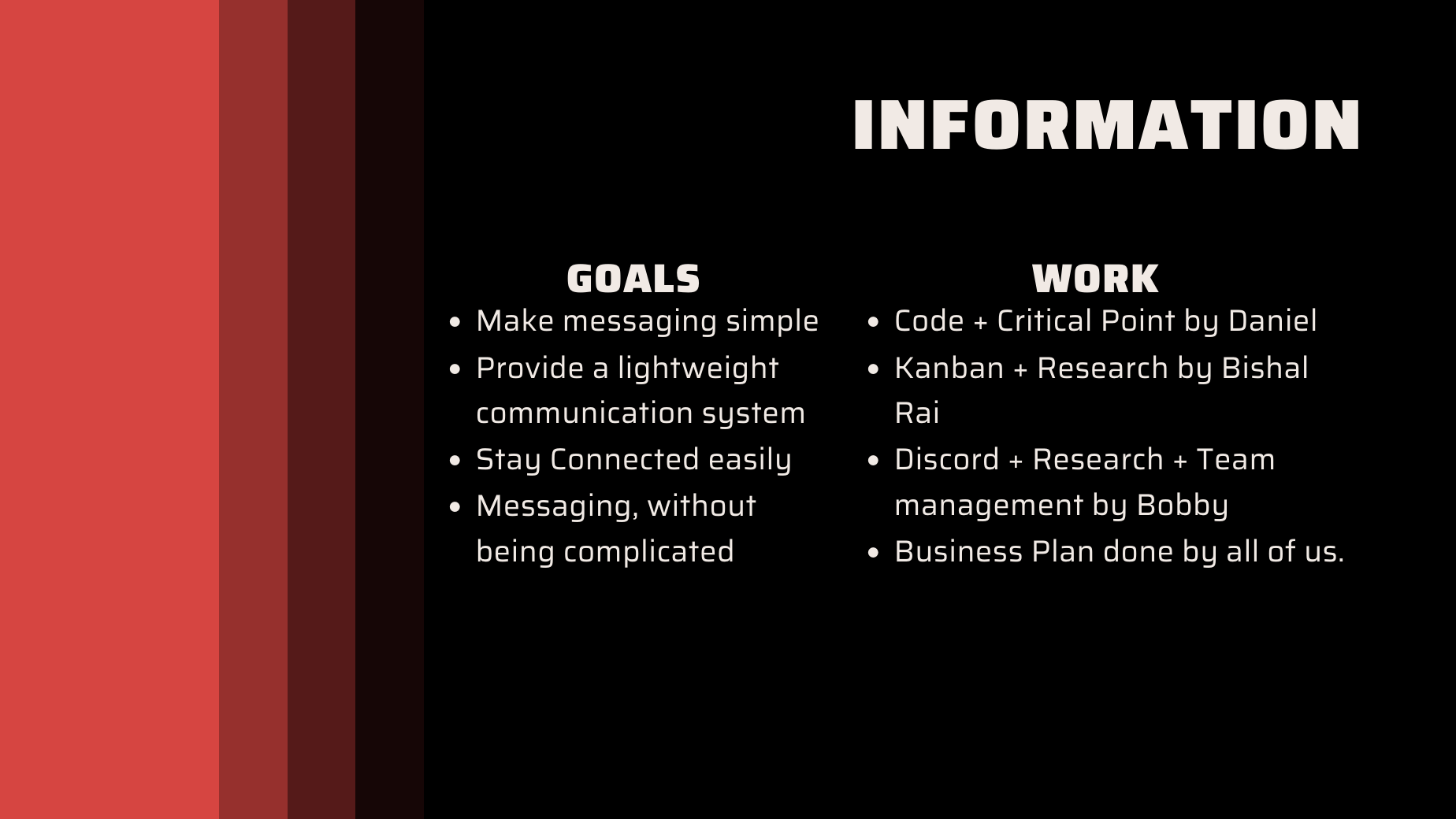 INFORMATION

GOALS

- Make messaging simple
- Provide a lightweight communication system
- Stay Connected easily
- Messaging, without being complicated

WORK

- Code + Critical Point by Daniel
- Kanban + Research by Bishal Rai
- Discord + Research + Team management by Bobby
- Business Plan done by all of us.